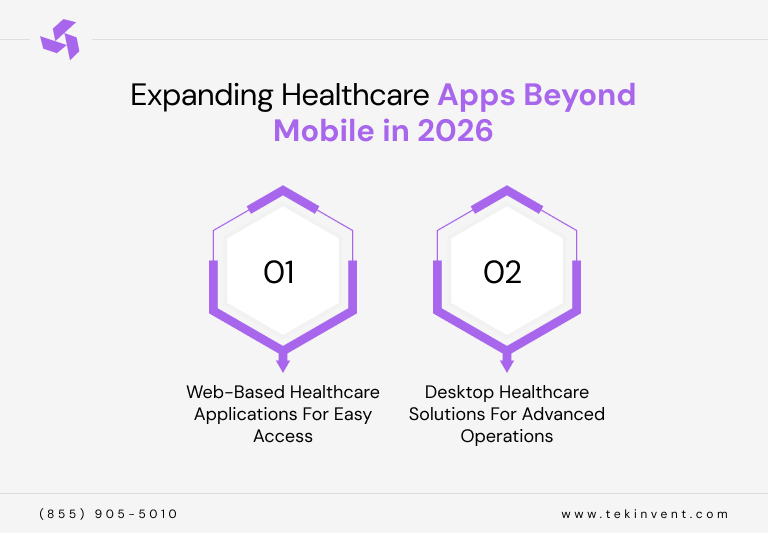 Expanding Healthcare Apps Beyond Mobile in 2026

01

Web-Based Healthcare Applications For Easy Access

02

Desktop Healthcare Solutions For Advanced Operations

(855) 905-5010

www.tekinvent.com